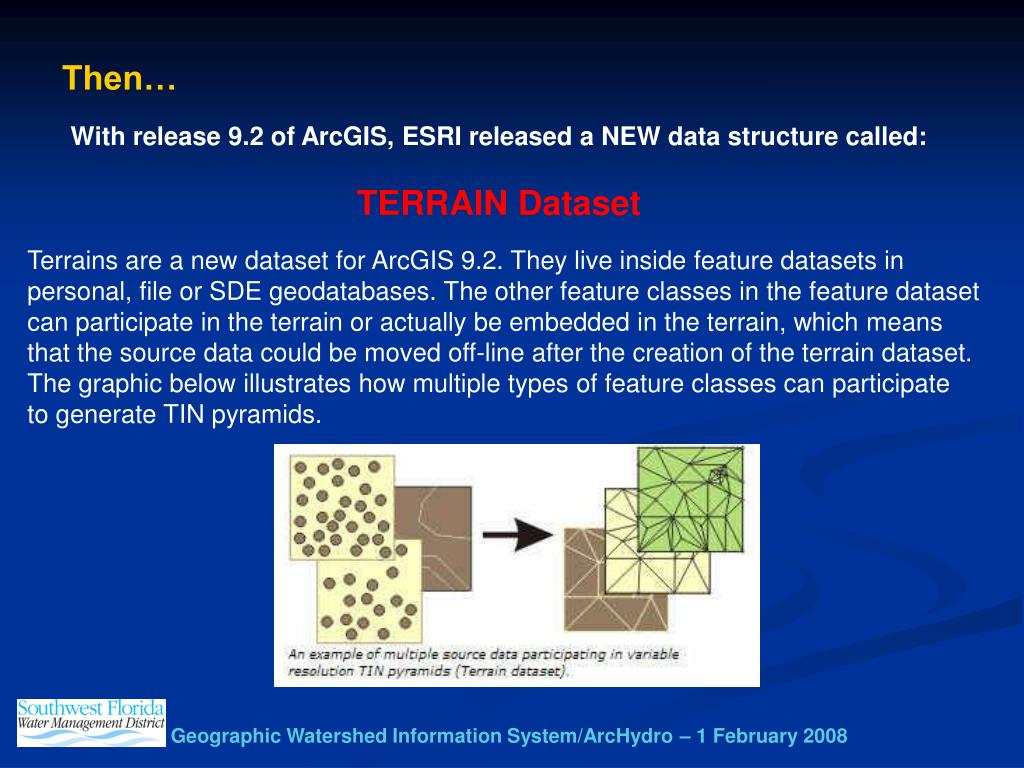 Then…

With release 9.2 of ArcGIS, ESRI released a NEW data structure called:

TERRAIN Dataset

Terrains are a new dataset for ArcGIS 9.2. They live inside feature datasets in personal, file or SDE geodatabases. The other feature classes in the feature dataset can participate in the terrain or actually be embedded in the terrain, which means that the source data could be moved off-line after the creation of the terrain dataset. The graphic below illustrates how multiple types of feature classes can participate to generate TIN pyramids.

An example of multiple source data participating in variable resolution TIN pyramids (Terrain dataset).

Southwest Florida Water Management District

Geographic Watershed Information System/ArcHydro – 1 February 2008